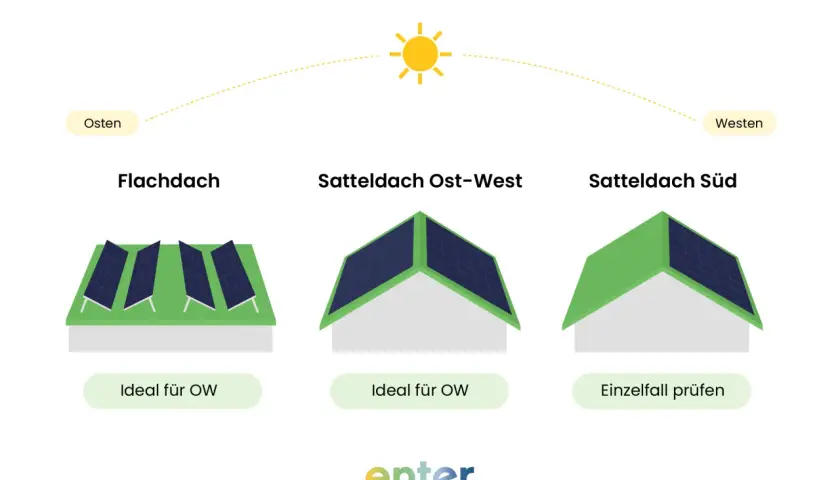 Osten

Westen

Flachdach

Satteldach Ost-West

Satteldach Süd

Ideal für OW

Ideal für OW

Einzelfall prüfen

enter